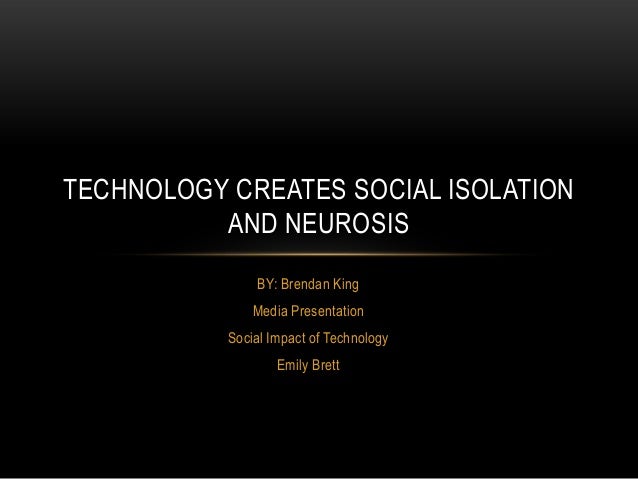 TECHNOLOGY CREATES SOCIAL ISOLATION AND NEUROSIS

BY: Brendan King

Media Presentation

Social Impact of Technology

Emily Brett